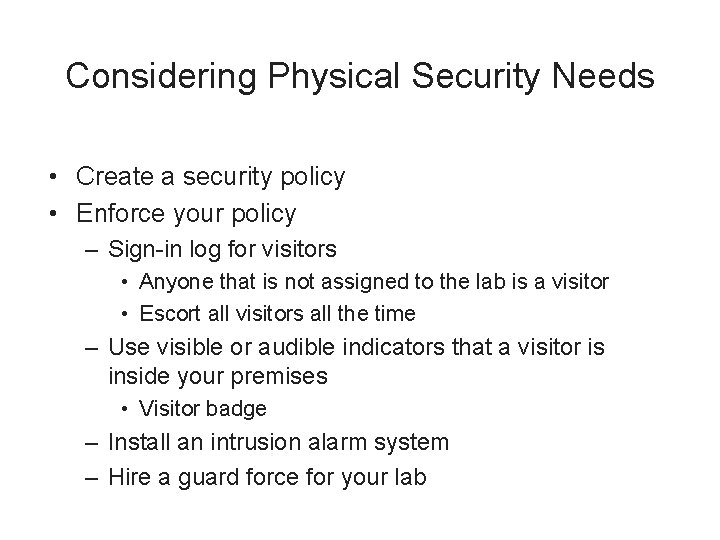 Considering Physical Security Needs

• Create a security policy
• Enforce your policy
– Sign-in log for visitors
• Anyone that is not assigned to the lab is a visitor
• Escort all visitors all the time
– Use visible or audible indicators that a visitor is inside your premises
• Visitor badge
– Install an intrusion alarm system
– Hire a guard force for your lab